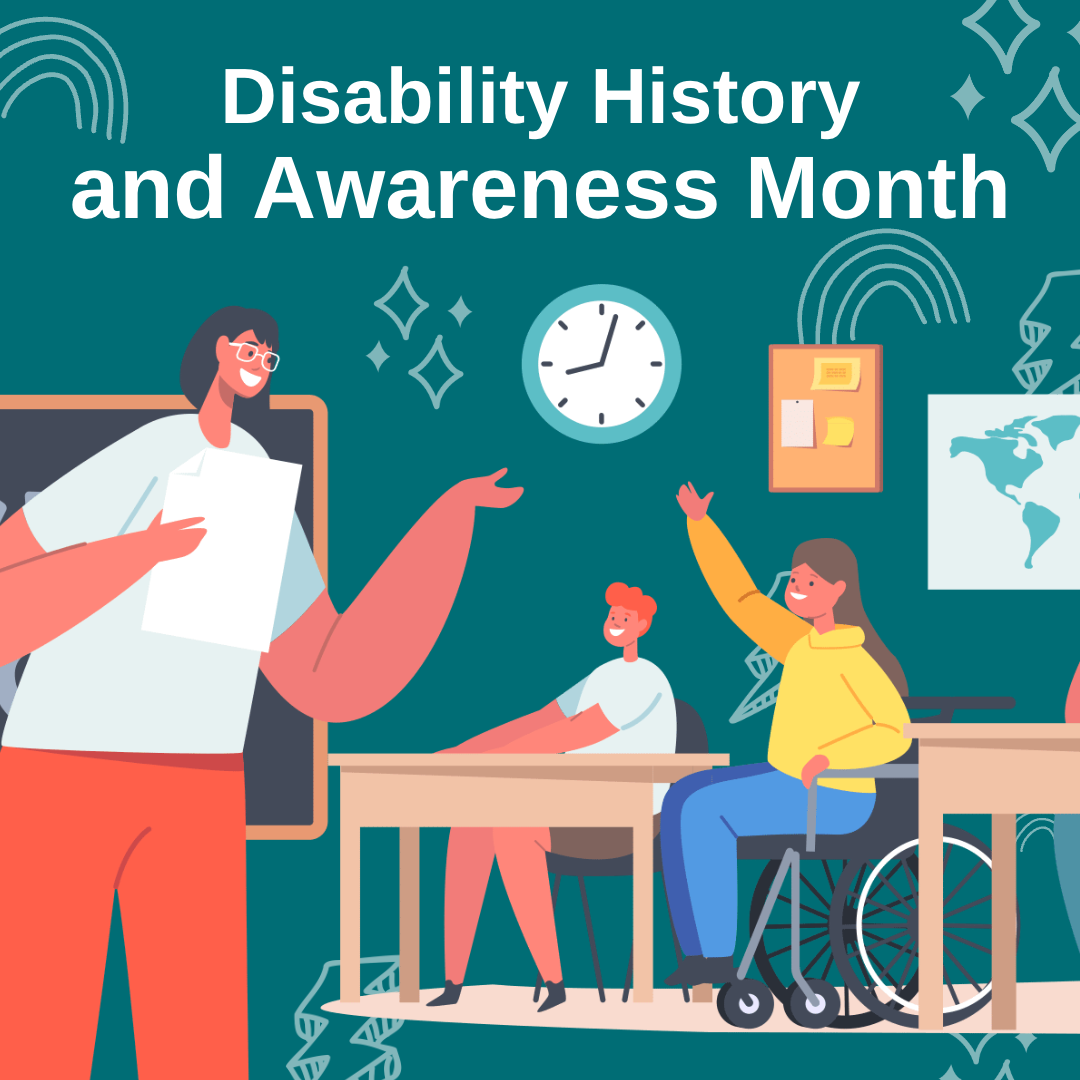 Disability History and Awareness Month